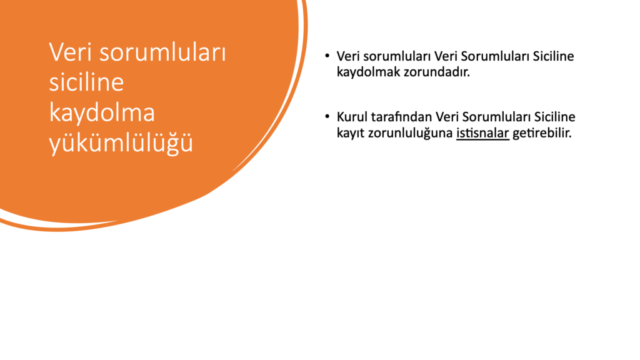 Veri sorumluları siciline kaydolma yükümlülüğü

• Veri sorumluları Veri Sorumluları Siciline kaydolmak zorundadır.

• Kurul tarafından Veri Sorumluları Siciline kayıt zorunluluğuna istisnalar getirebilir.